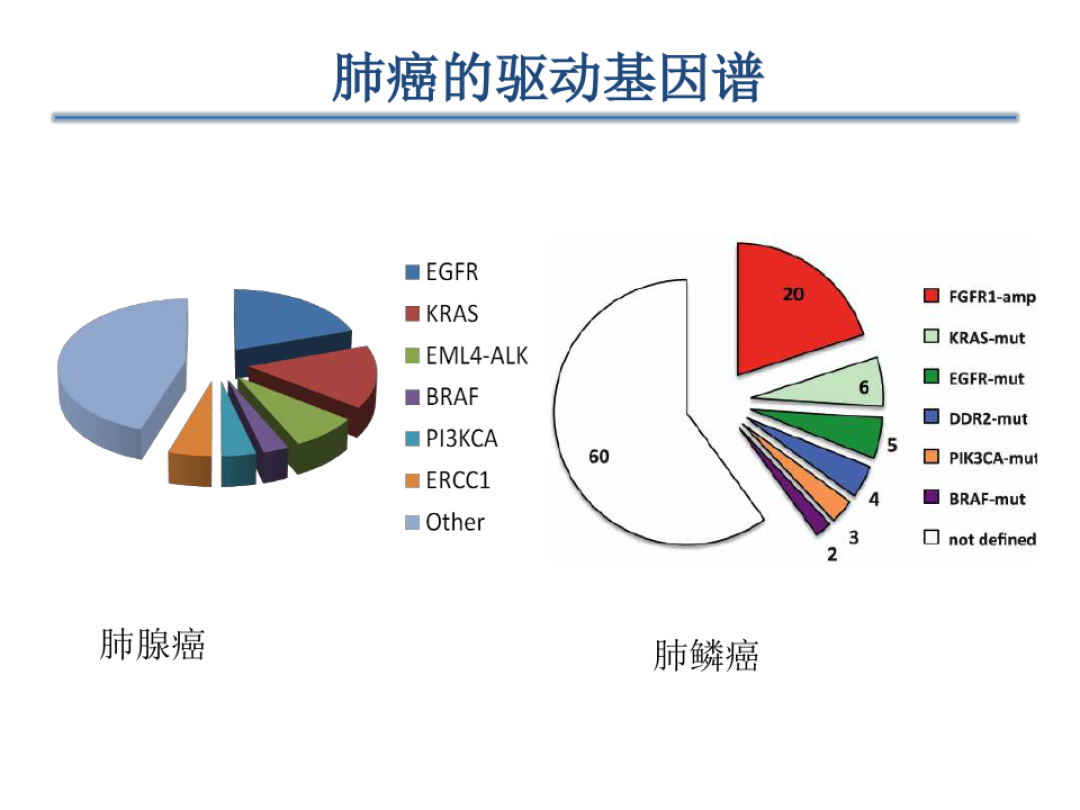 肺癌的驱动基因谱

EGFR
KRAS
EML4-ALK
BRAF
PI3KCA
ERCC1
Other

20
6
5
4
3
2
60

FGFR1-amp
KRAS-mut
EGFR-mut
DDR2-mut
PIK3CA-mut
BRAF-mut
not defined

肺腺癌

肺鳞癌